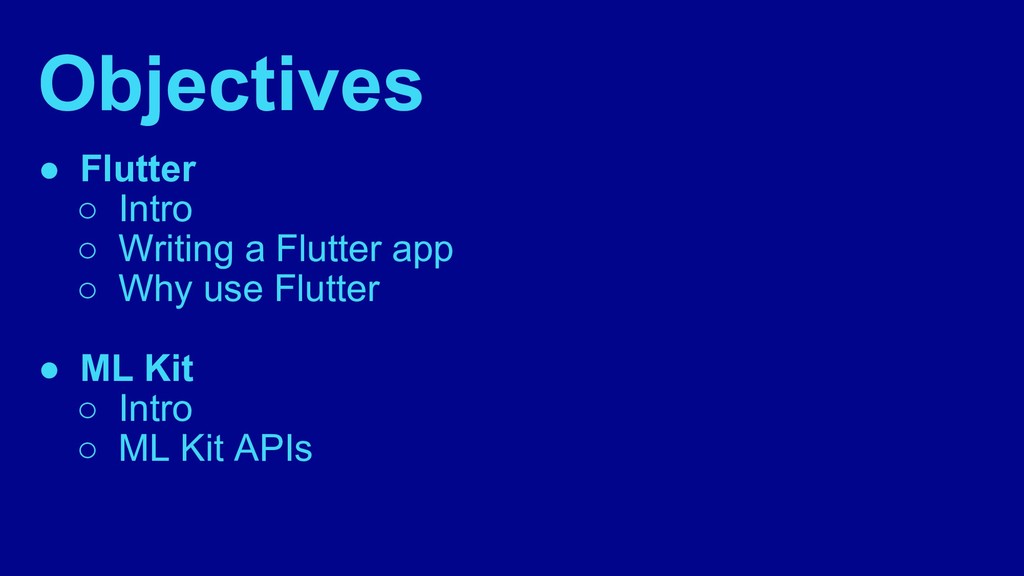 Objectives

● Flutter
  ○ Intro
  ○ Writing a Flutter app
  ○ Why use Flutter

● ML Kit
  ○ Intro
  ○ ML Kit APIs